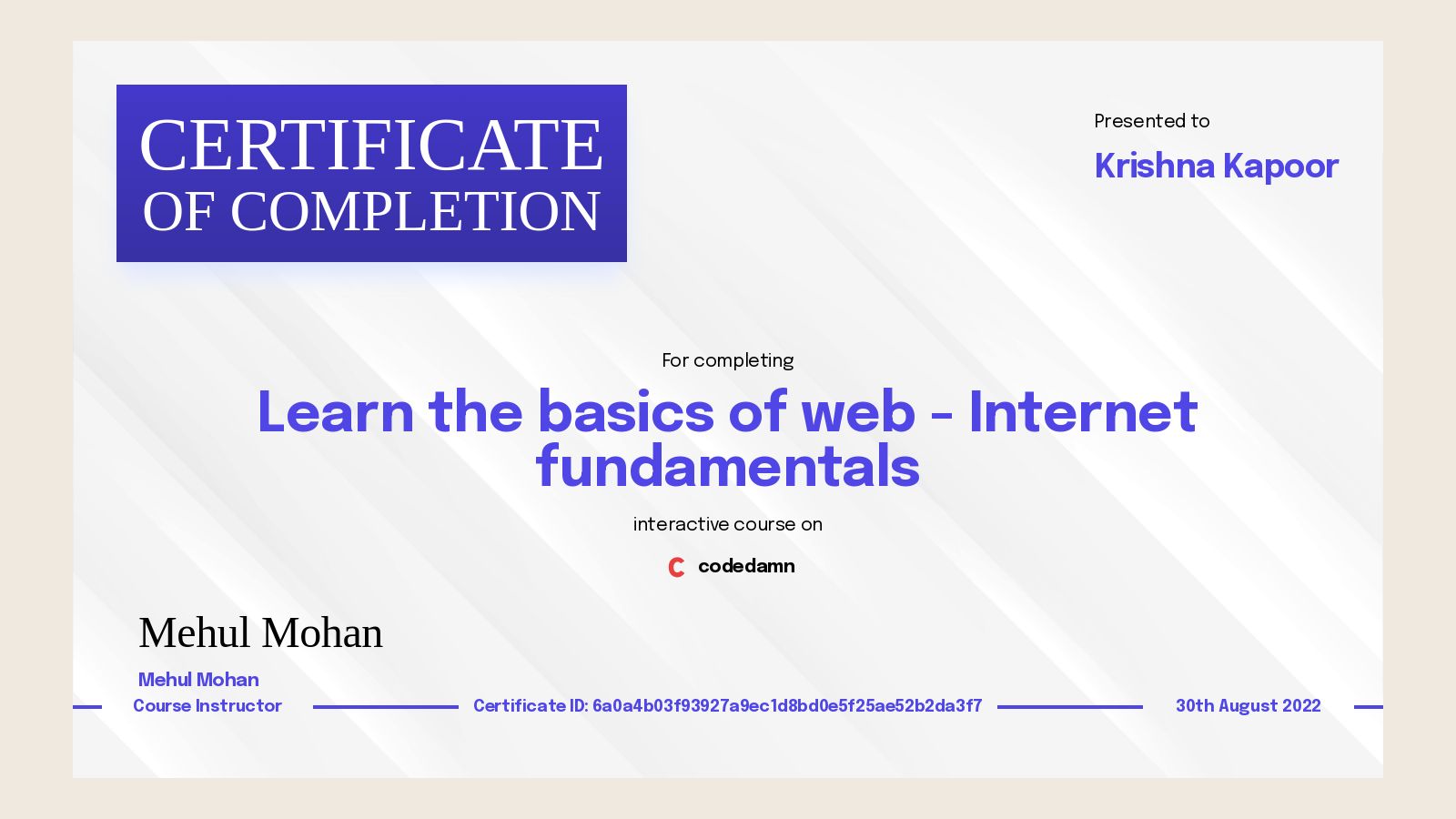 CERTIFICATE
OF COMPLETION

Presented to
Krishna Kapoor

For completing
Learn the basics of web - Internet fundamentals
interactive course on
codedamn

Mehul Mohan
Mehul Mohan
Course Instructor

Certificate ID: 6a0a4b03f93927a9ec1d8bd0e5f25ae52b2da3f7

30th August 2022